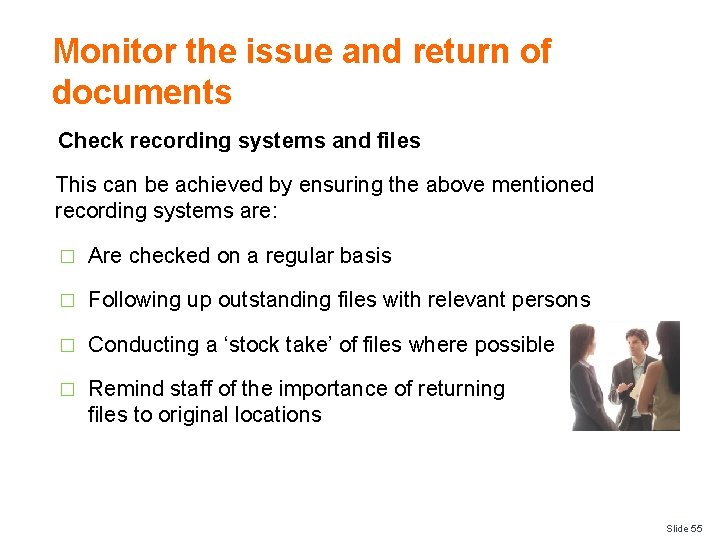 Monitor the issue and return of documents

Check recording systems and files

This can be achieved by ensuring the above mentioned recording systems are:

□ Are checked on a regular basis

□ Following up outstanding files with relevant persons

□ Conducting a ‘stock take’ of files where possible

□ Remind staff of the importance of returning files to original locations

Slide 55